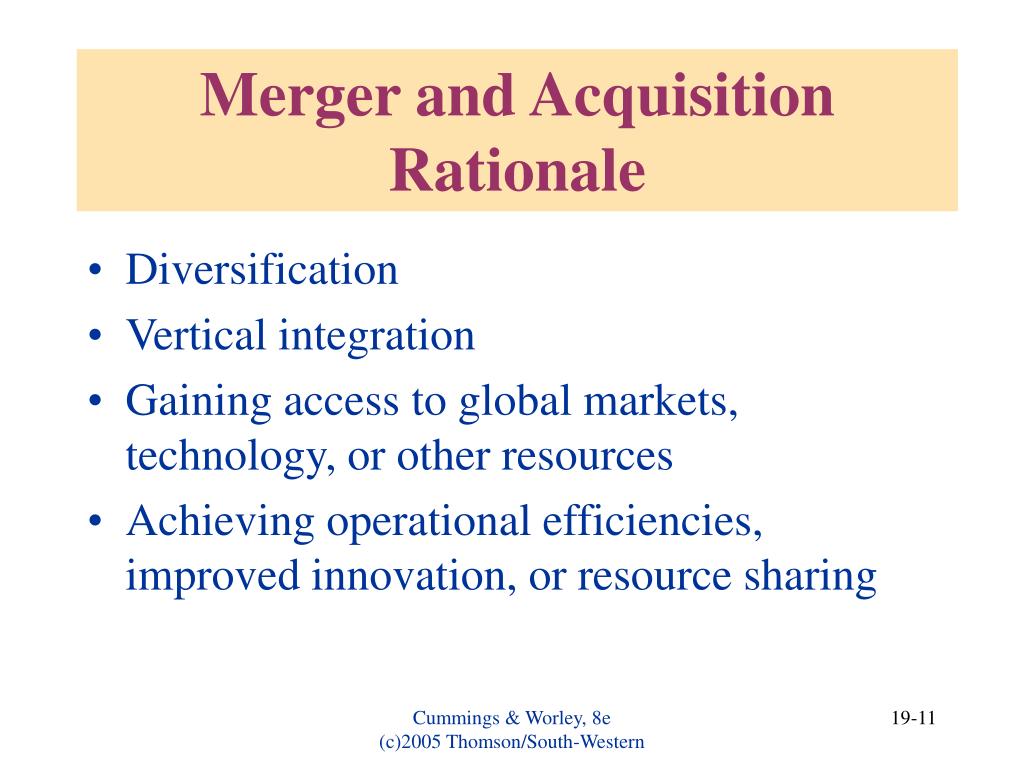 Merger and Acquisition Rationale

• Diversification
• Vertical integration
• Gaining access to global markets, technology, or other resources
• Achieving operational efficiencies, improved innovation, or resource sharing

Cummings & Worley, 8e
(c)2005 Thomson/South-Western

19-11